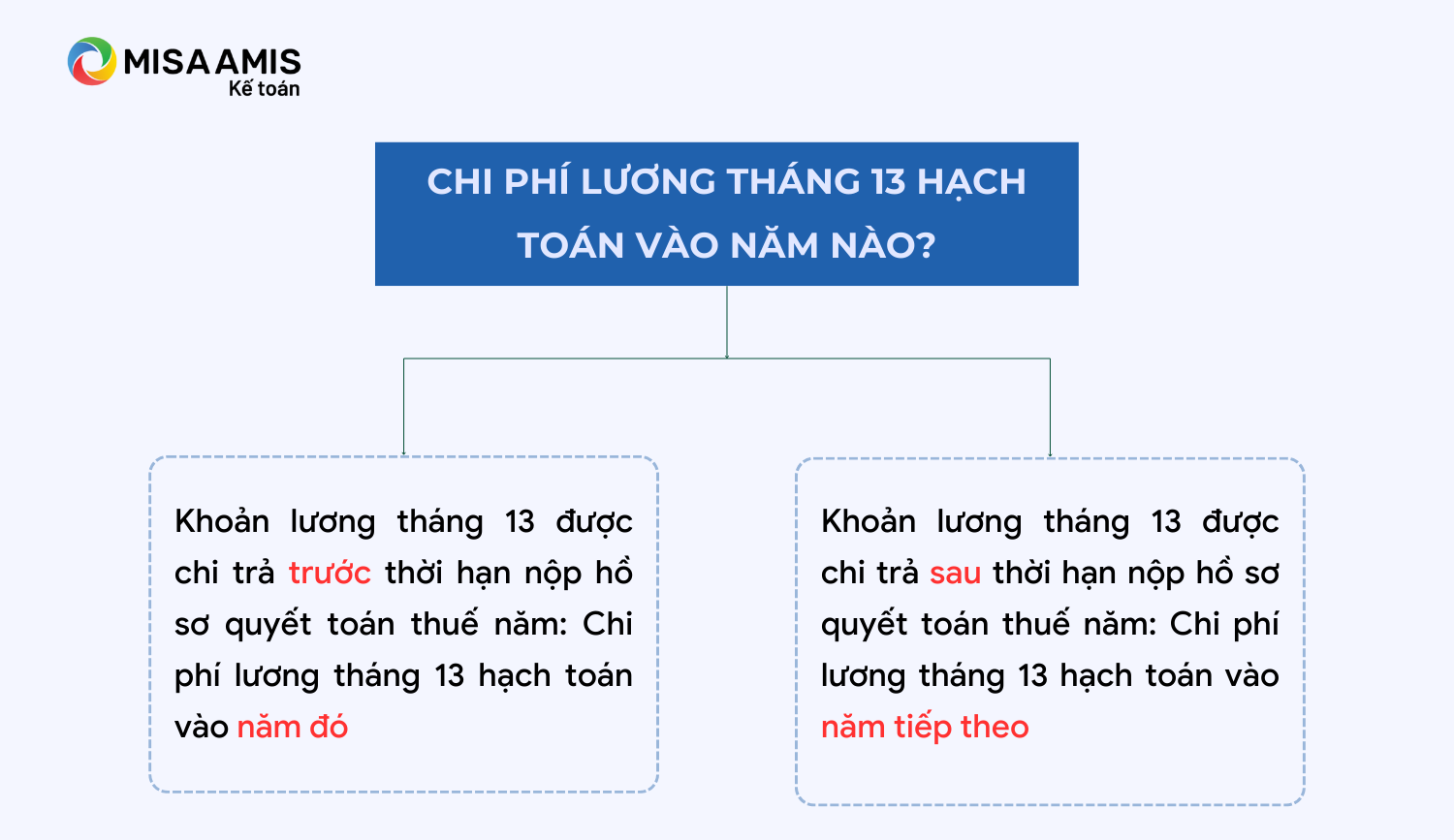 MISA AMIS
Kế toán

CHI PHÍ LƯƠNG THÁNG 13 HẠCH TOÁN VÀO NĂM NÀO?

Khoản lương tháng 13 được chi trả trước thời hạn nộp hồ sơ quyết toán thuế năm: Chi phí lương tháng 13 hạch toán vào năm đó

Khoản lương tháng 13 được chi trả sau thời hạn nộp hồ sơ quyết toán thuế năm: Chi phí lương tháng 13 hạch toán vào năm tiếp theo